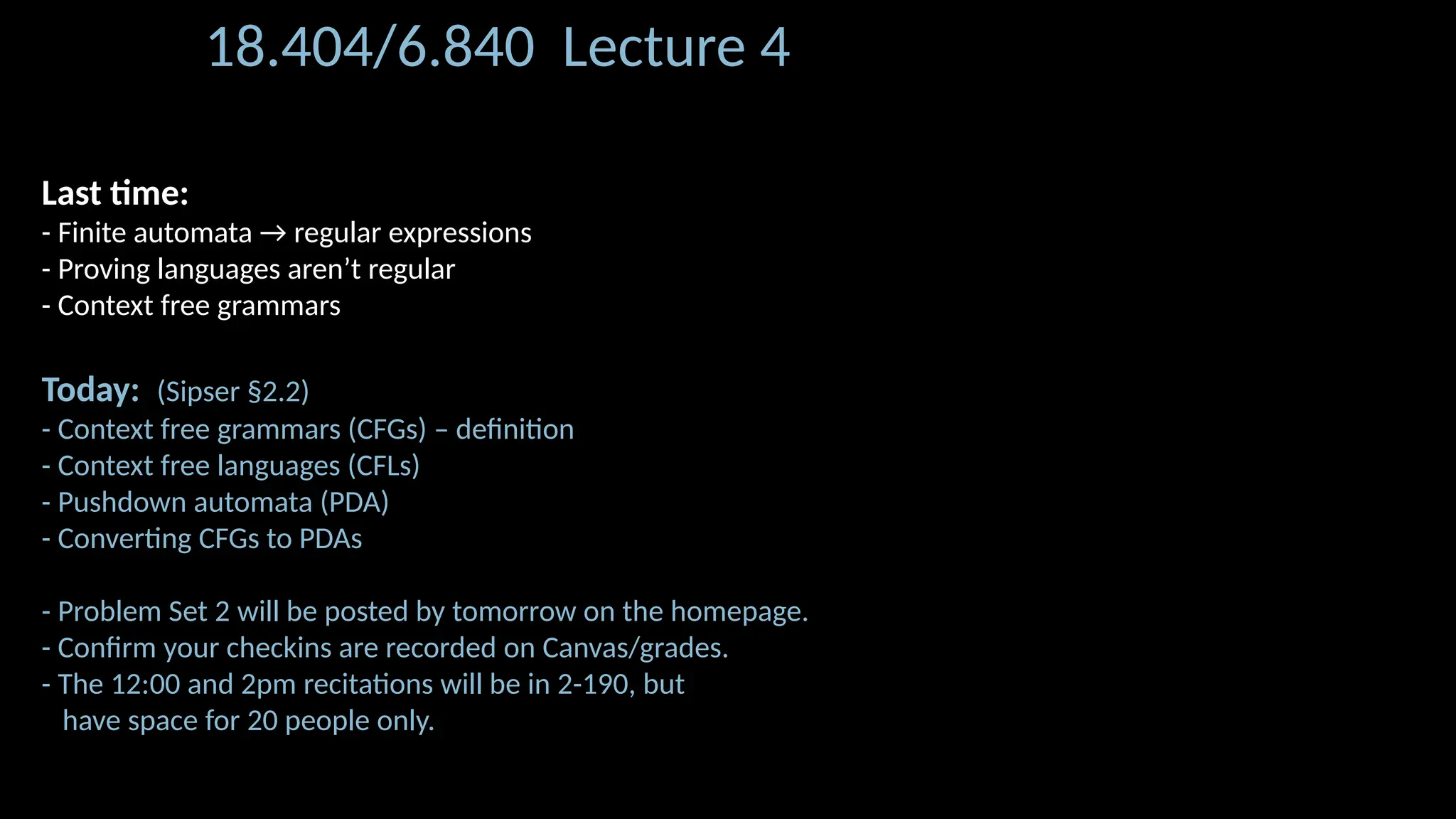 18.404/6.840 Lecture 4

Last time:
- Finite automata → regular expressions
- Proving languages aren't regular
- Context free grammars

Today: (Sipser §2.2)
- Context free grammars (CFGs) – definition
- Context free languages (CFLs)
- Pushdown automata (PDA)
- Converting CFGs to PDAs

- Problem Set 2 will be posted by tomorrow on the homepage.
- Confirm your checkins are recorded on Canvas/grades.
- The 12:00 and 2pm recitations will be in 2-190, but have space for 20 people only.